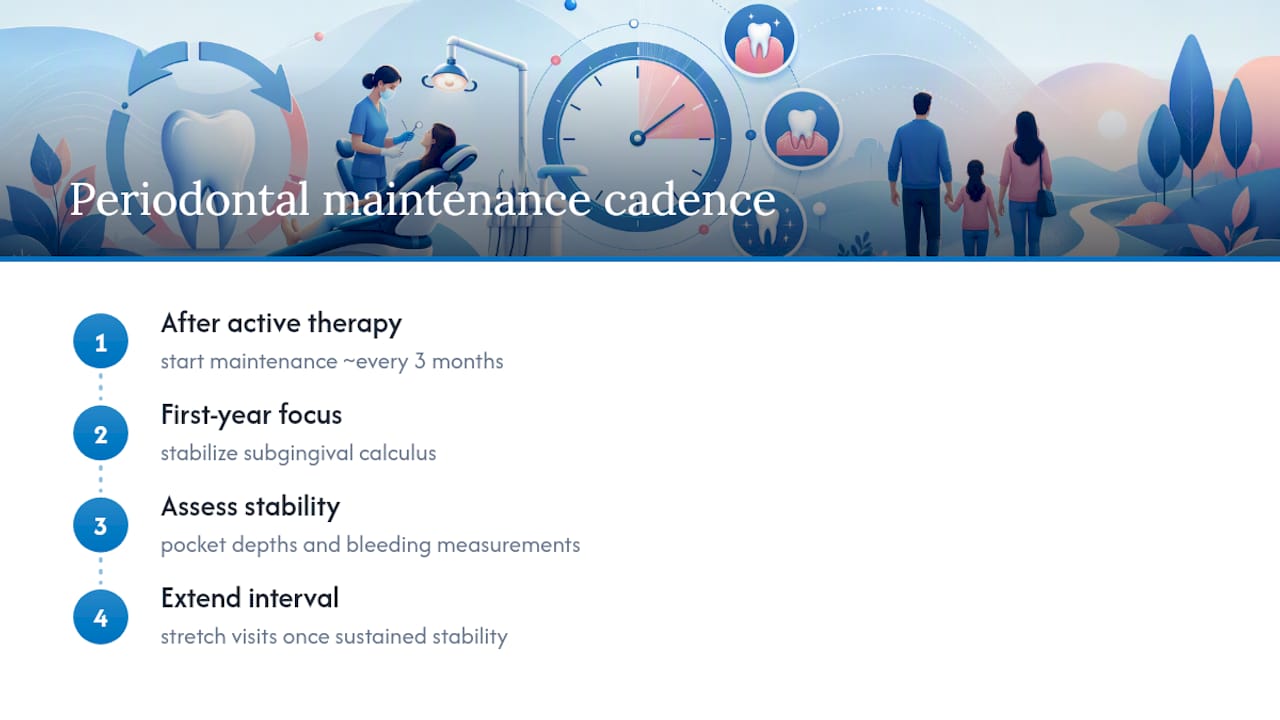 Periodontal maintenance cadence

1
After active therapy
start maintenance ~every 3 months

2
First-year focus
stabilize subgingival calculus

3
Assess stability
pocket depths and bleeding measurements

4
Extend interval
stretch visits once sustained stability